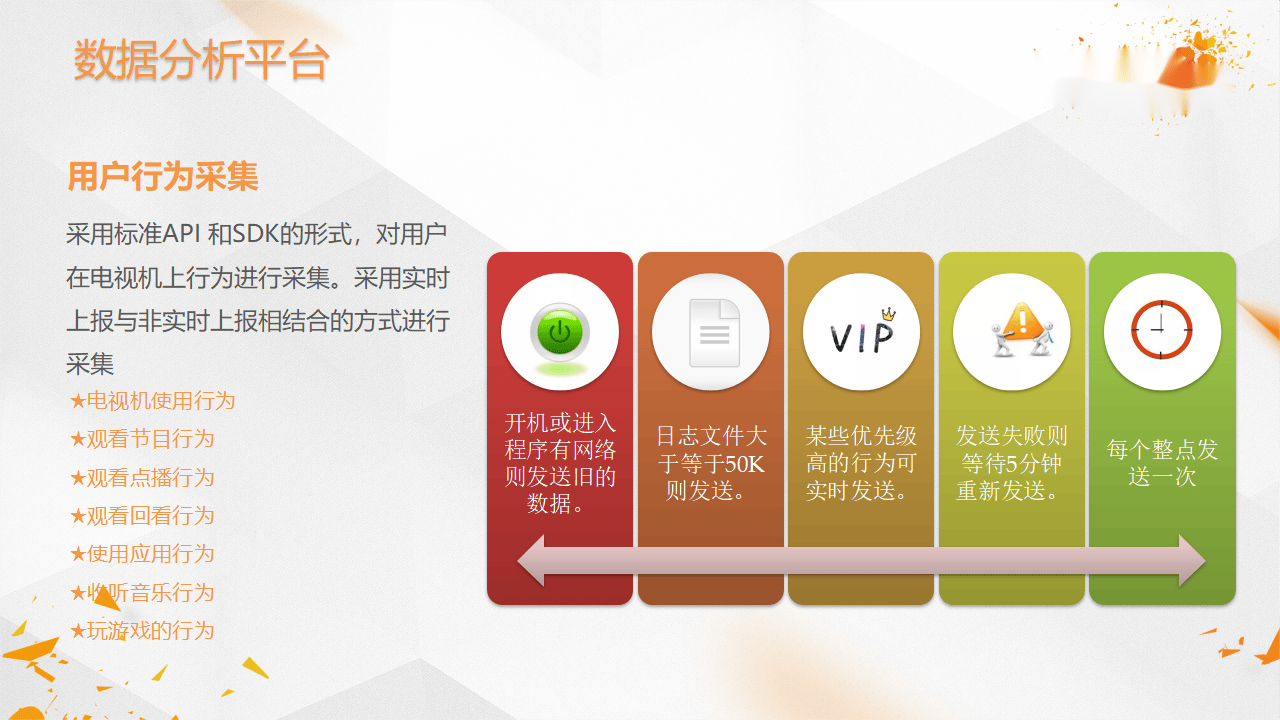 数据分析平台

用户行为采集

采用标准API 和SDK的形式，对用户在电视机上行为进行采集。采用实时上报与非实时上报相结合的方式进行采集

★电视机使用行为
★观看节目行为
★观看点播行为
★观看回看行为
★使用应用行为
★收听音乐行为
★玩游戏的行为

VIP

开机或进入程序有网络则发送旧的数据。

日志文件大于等于50K则发送。

某些优先级高的行为可实时发送。

发送失败则等待5分钟重新发送。

每个整点发送一次